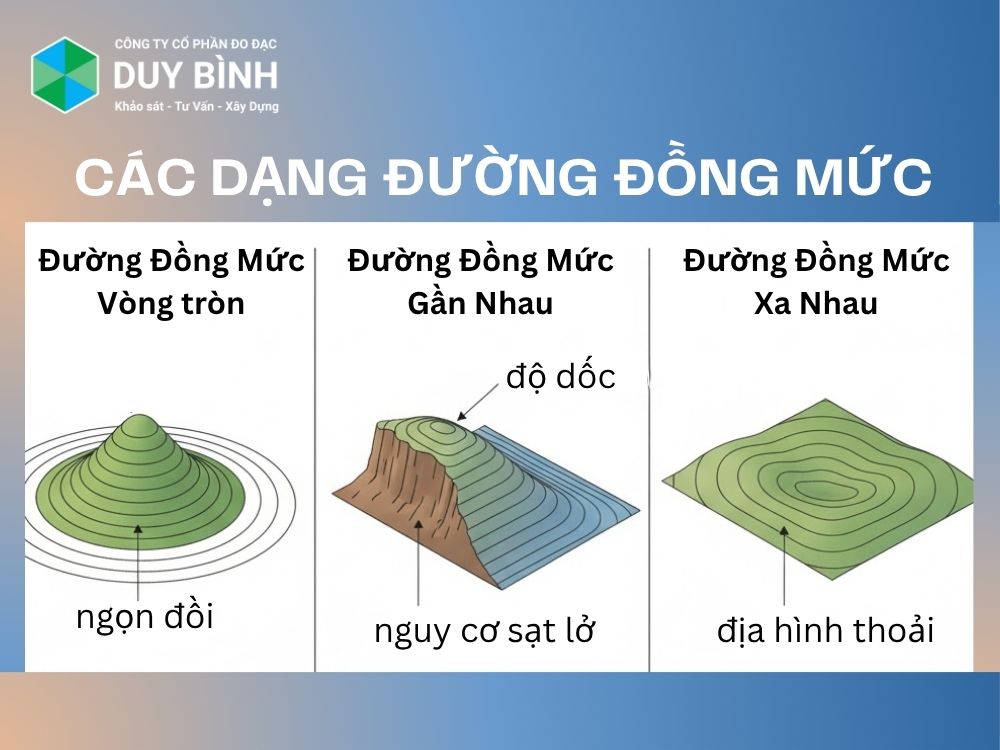 CÔNG TY CỔ PHẦN ĐO ĐẠC
DUY BÌNH
Khảo sát - Tư Vấn - Xây Dựng

CÁC DẠNG ĐƯỜNG ĐỒNG MỨC

Đường Đồng Mức Vòng tròn

ngọn đồi

Đường Đồng Mức Gần Nhau

độ dốc

nguy cơ sạt lở

Đường Đồng Mức Xa Nhau

địa hình thoải